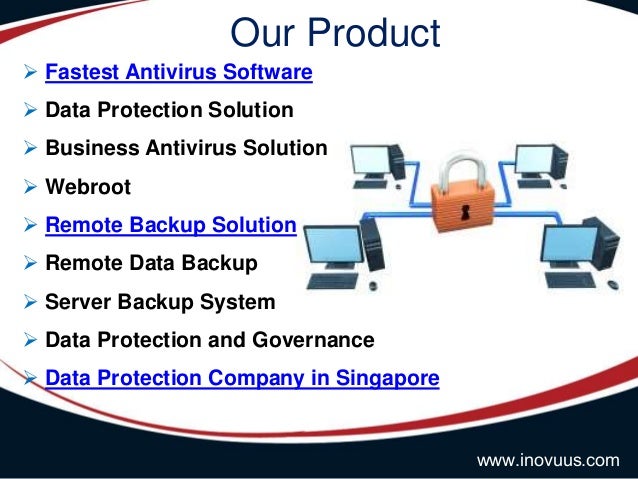 Our Product

➢ Fastest Antivirus Software
➢ Data Protection Solution
➢ Business Antivirus Solution
➢ Webroot
➢ Remote Backup Solution
➢ Remote Data Backup
➢ Server Backup System
➢ Data Protection and Governance
➢ Data Protection Company in Singapore

www.inovuus.com